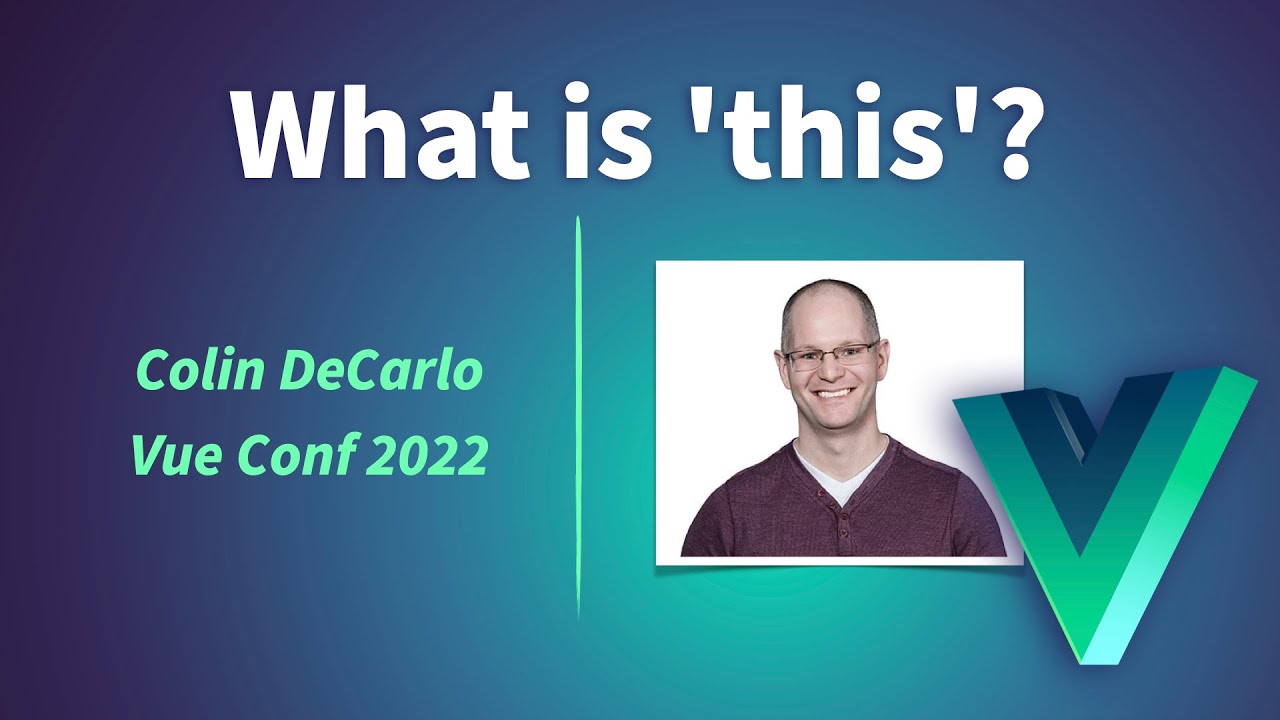 What is 'this'?

Colin DeCarlo
Vue Conf 2022